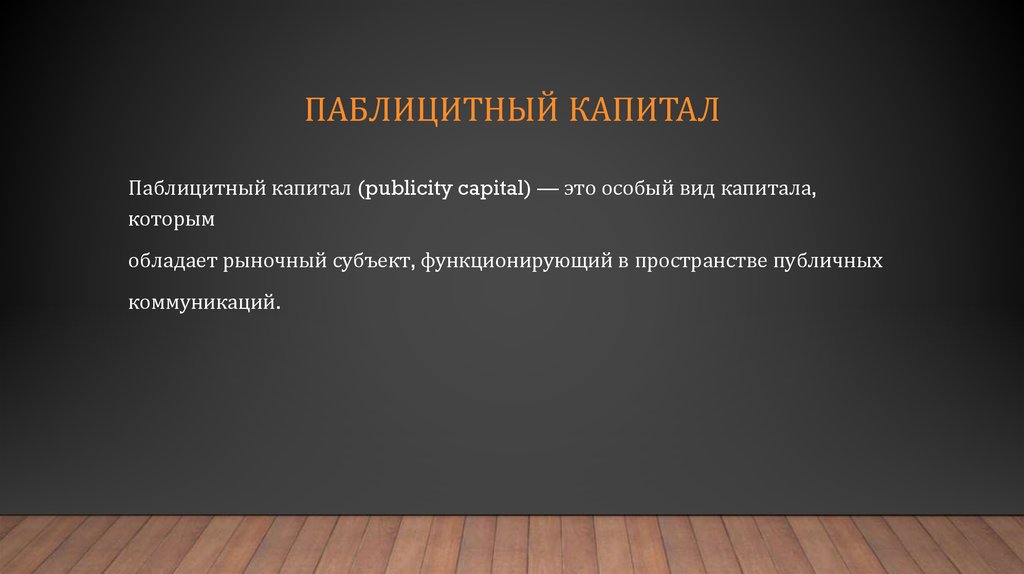 ПАБЛИЦИТНЫЙ КАПИТАЛ

Паблицитный капитал (publicity capital) — это особый вид капитала, которым

обладает рыночный субъект, функционирующий в пространстве публичных

коммуникаций.